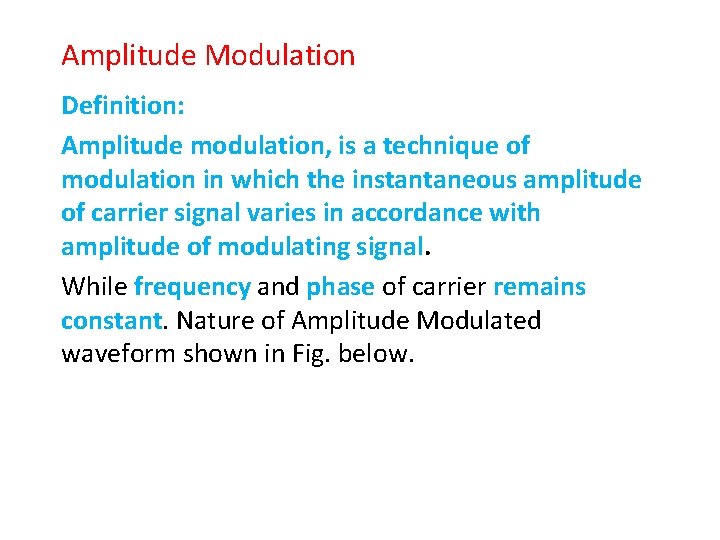 Amplitude Modulation

Definition:

Amplitude modulation, is a technique of modulation in which the instantaneous amplitude of carrier signal varies in accordance with amplitude of modulating signal.

While frequency and phase of carrier remains constant. Nature of Amplitude Modulated waveform shown in Fig. below.